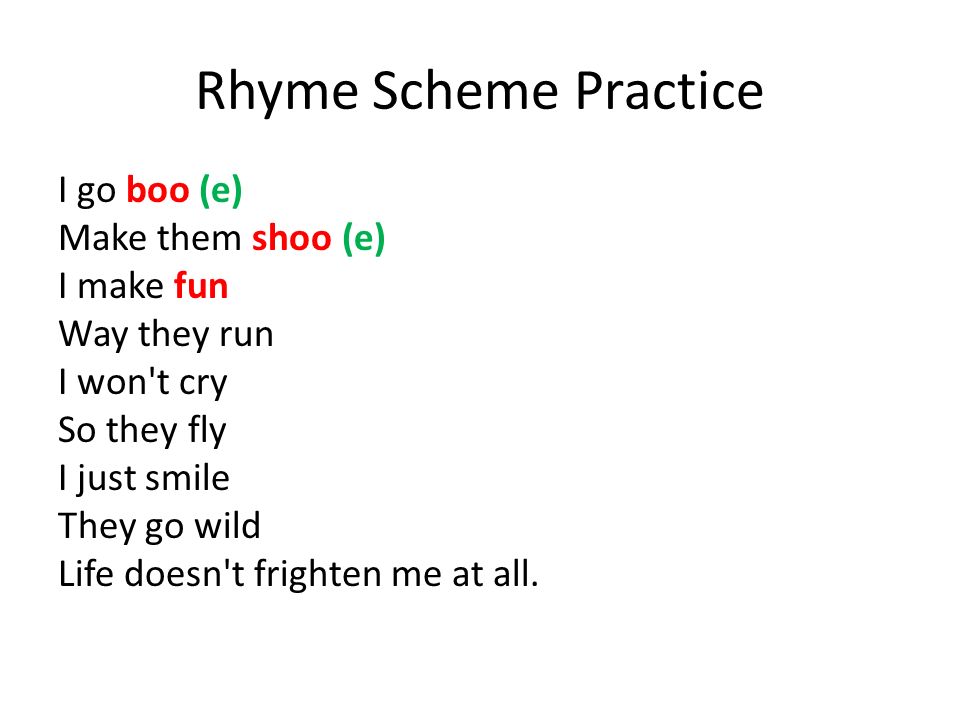 Rhyme Scheme Practice

I go boo (e)
Make them shoo (e)
I make fun
Way they run
I won't cry
So they fly
I just smile
They go wild
Life doesn't frighten me at all.